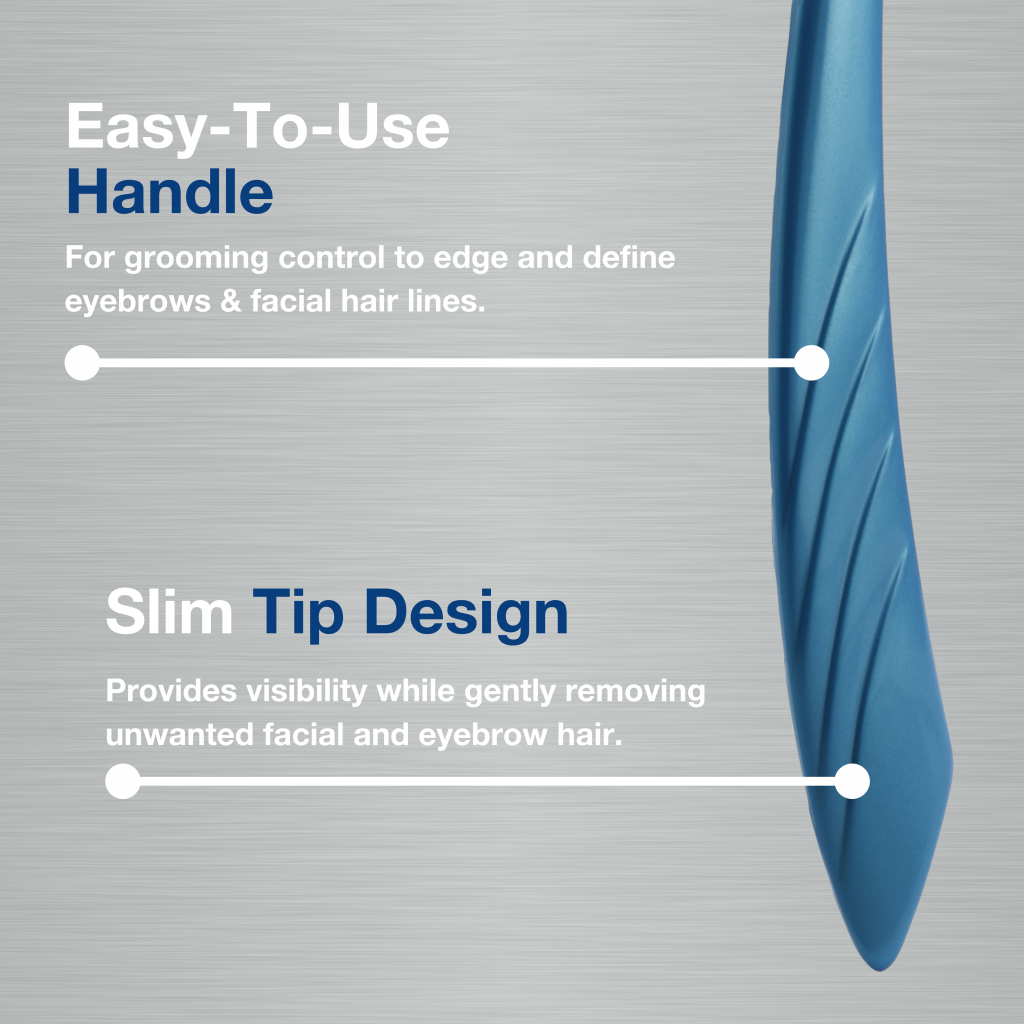 Easy-To-Use
Handle

For grooming control to edge and define eyebrows & facial hair lines.

Slim Tip Design

Provides visibility while gently removing unwanted facial and eyebrow hair.